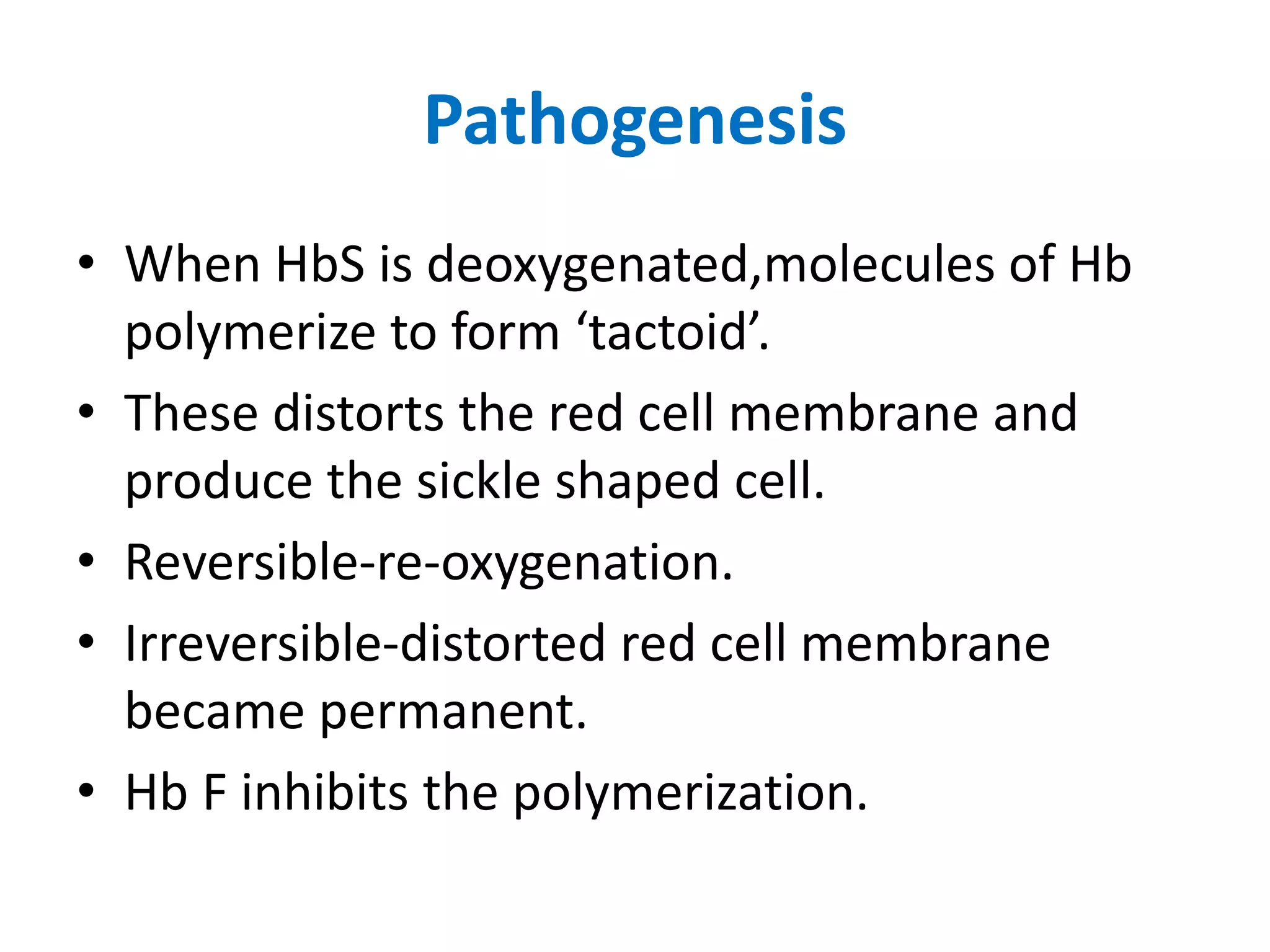 Pathogenesis

• When HbS is deoxygenated,molecules of Hb polymerize to form ‘tactoid’.
• These distorts the red cell membrane and produce the sickle shaped cell.
• Reversible-re-oxygenation.
• Irreversible-distorted red cell membrane became permanent.
• Hb F inhibits the polymerization.